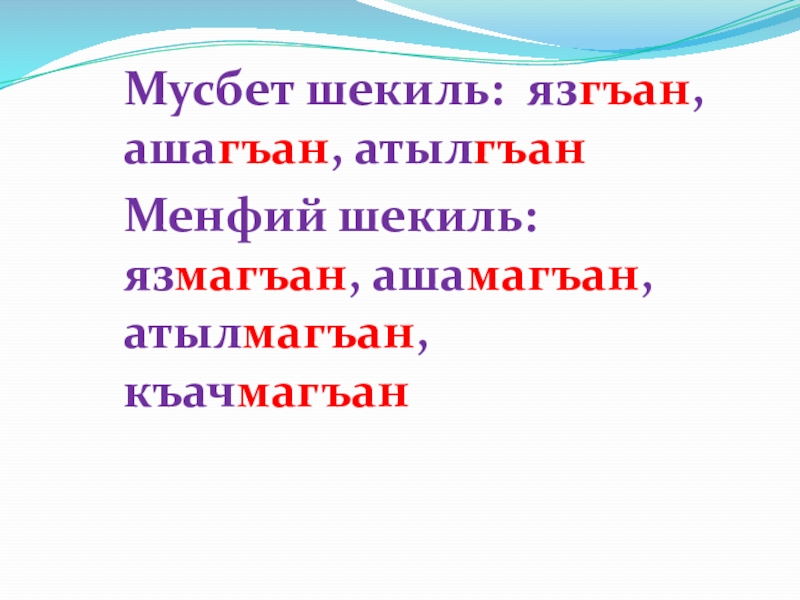 Мусбет шекиль: язгъан, ашагъан, атылгъан

Менфий шекиль: язмагъан, ашамагъан, атылмагъан, къачмагъан